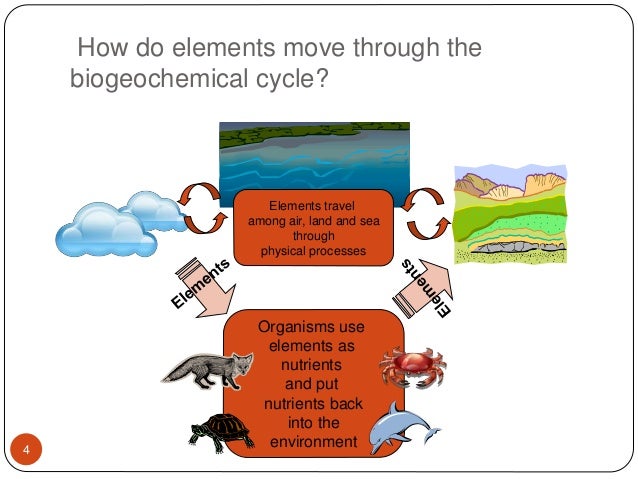 How do elements move through the biogeochemical cycle?

Elements travel among air, land and sea through physical processes

Elements

Elements

Organisms use elements as nutrients and put nutrients back into the environment

4